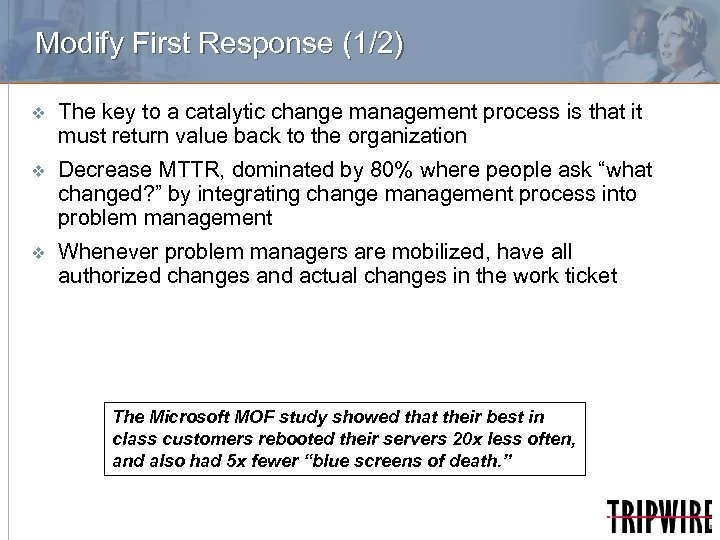 Modify First Response (1/2)

❖ The key to a catalytic change management process is that it must return value back to the organization

❖ Decrease MTTR, dominated by 80% where people ask “what changed?” by integrating change management process into problem management

❖ Whenever problem managers are mobilized, have all authorized changes and actual changes in the work ticket

The Microsoft MOF study showed that their best in class customers rebooted their servers 20x less often, and also had 5x fewer “blue screens of death.”

TRIPWIRE